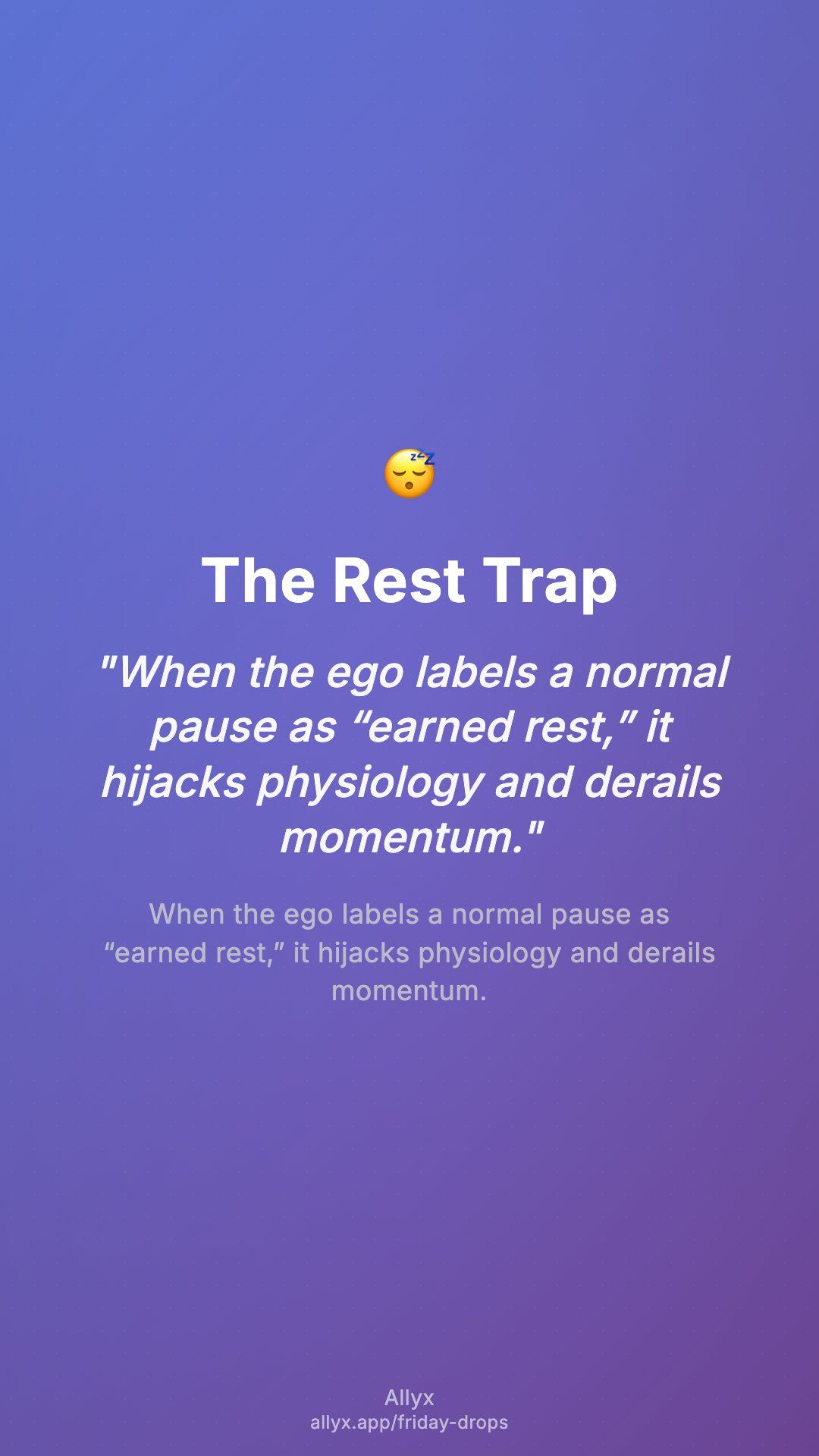 😴

The Rest Trap

"When the ego labels a normal pause as “earned rest,” it hijacks physiology and derails momentum."

When the ego labels a normal pause as “earned rest,” it hijacks physiology and derails momentum.

Allyx
allyx.app/friday-drops